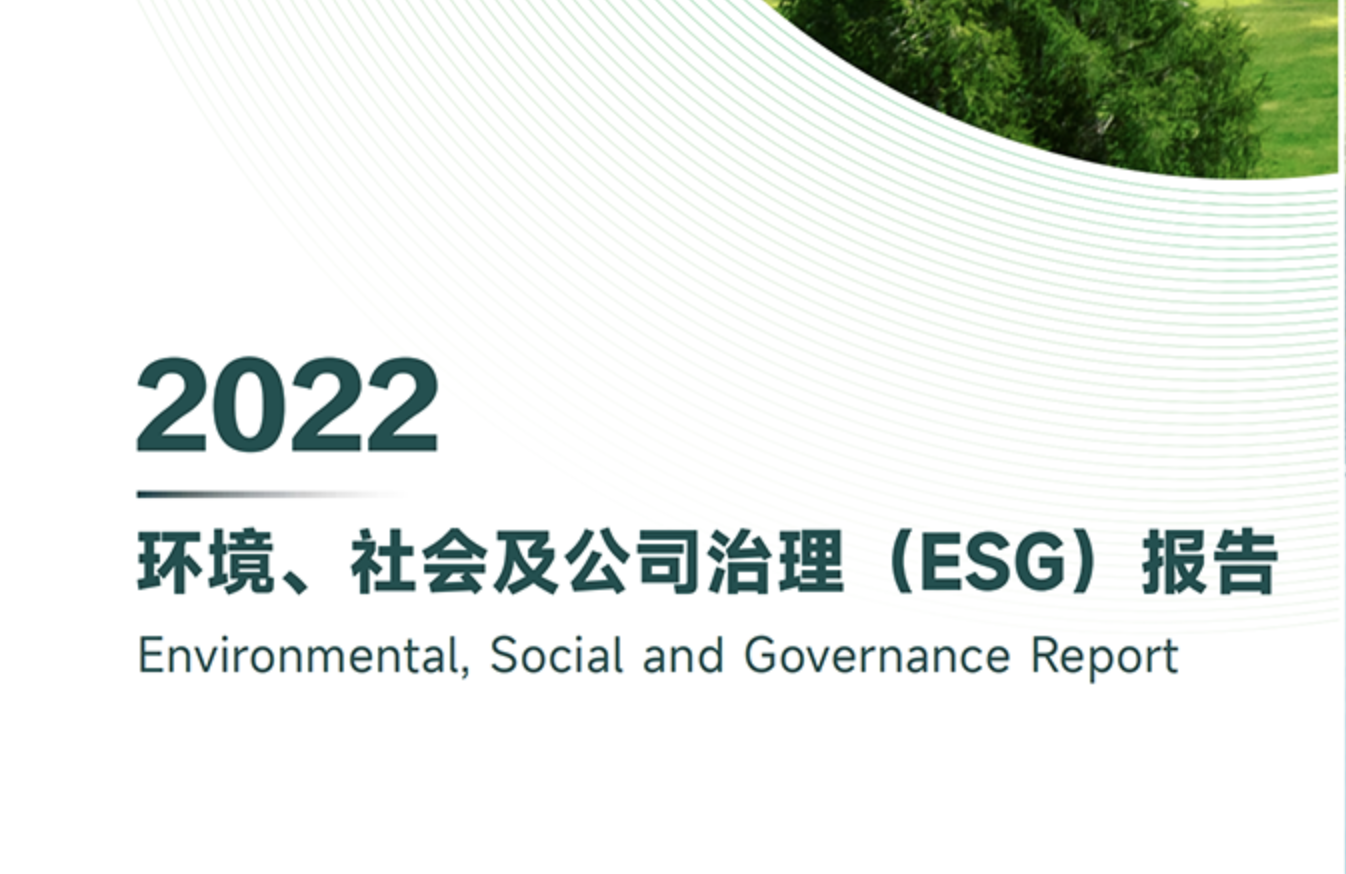 2022

环境、社会及公司治理（ESG）报告

Environmental, Social and Governance Report